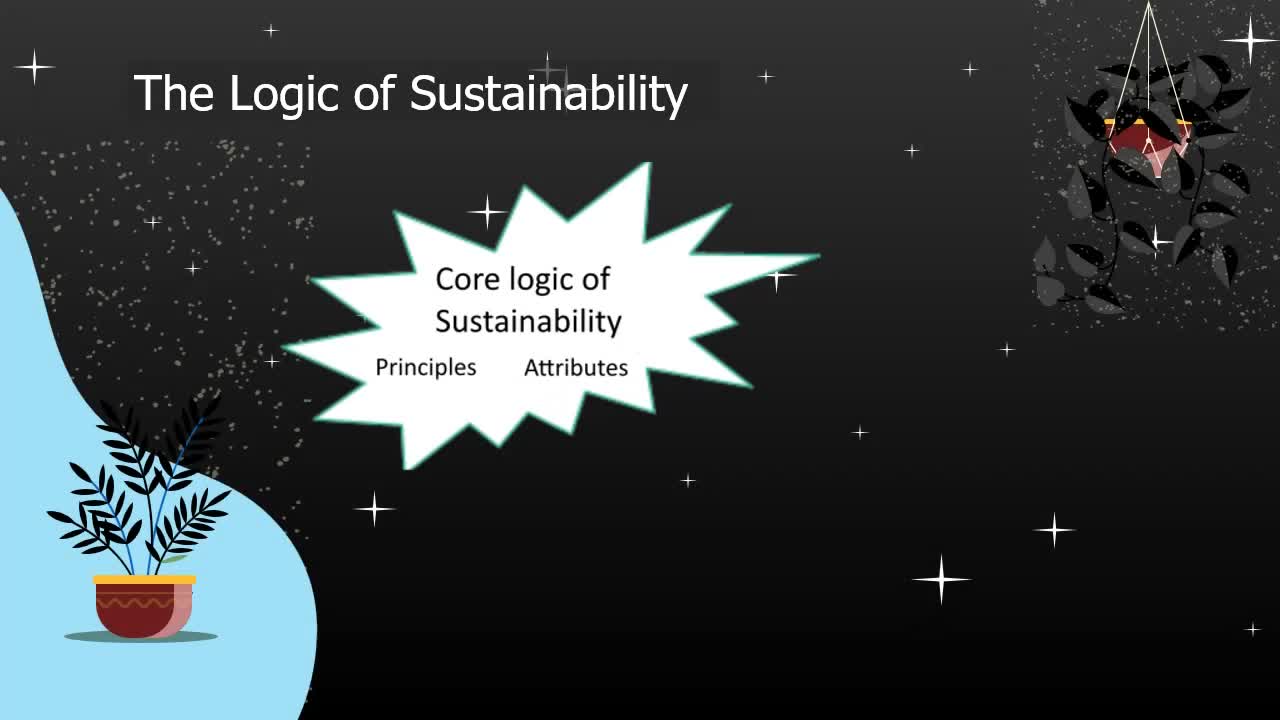 The Logic of Sustainability

Core logic of Sustainability

Principles

Attributes